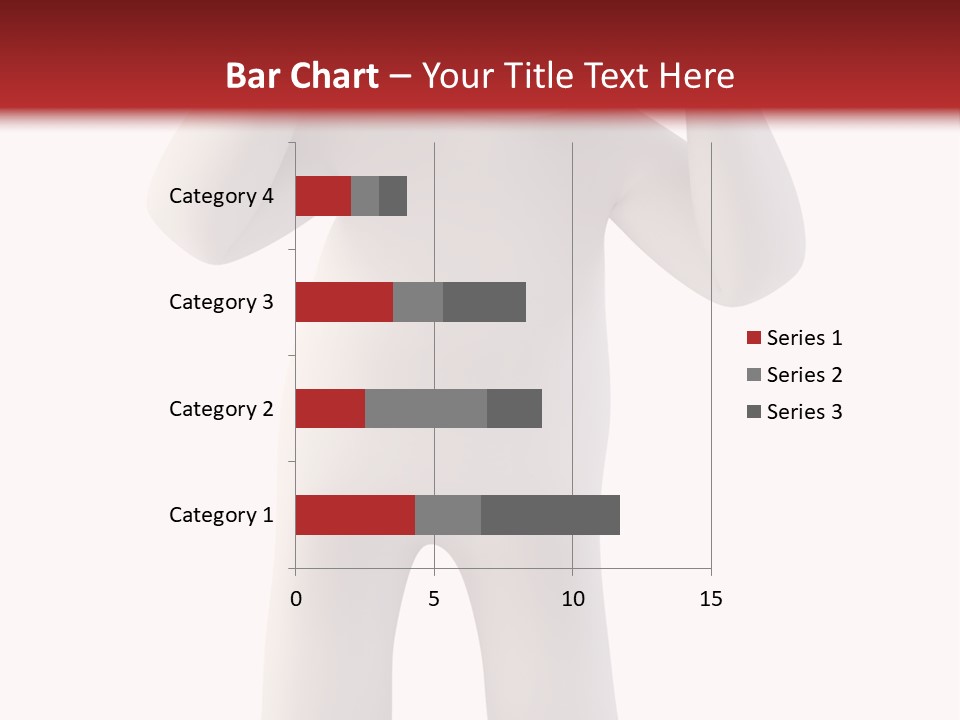 Bar Chart – Your Title Text Here

Category 4
Category 3
Category 2
Category 1

0
5
10
15

Series 1
Series 2
Series 3